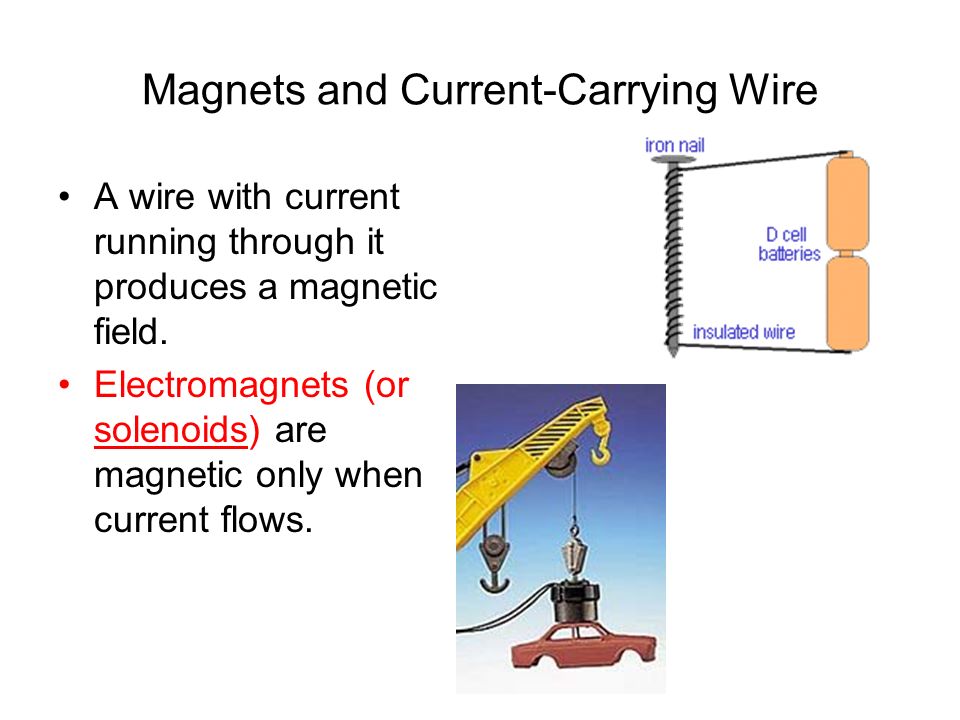 Magnets and Current-Carrying Wire

• A wire with current running through it produces a magnetic field.
• Electromagnets (or solenoids) are magnetic only when current flows.

iron nail
D cell batteries
insulated wire